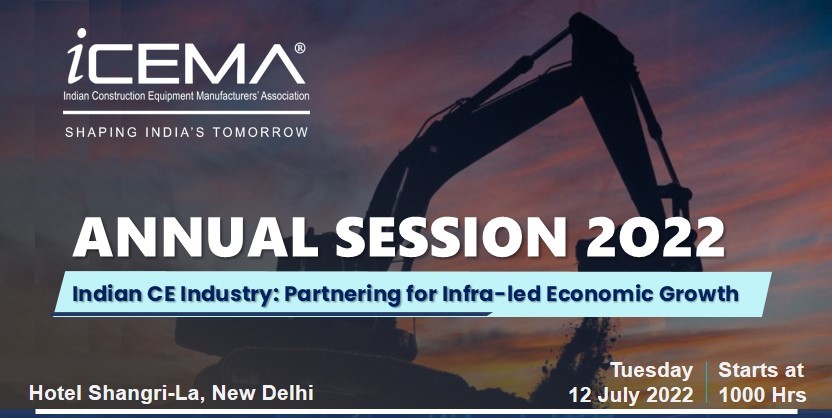 iCEMA®
Indian Construction Equipment Manufacturers' Association
SHAPING INDIA'S TOMORROW

ANNUAL SESSION 2022

Indian CE Industry: Partnering for Infra-led Economic Growth

Hotel Shangri-La, New Delhi

Tuesday
12 July 2022

Starts at
1000 Hrs